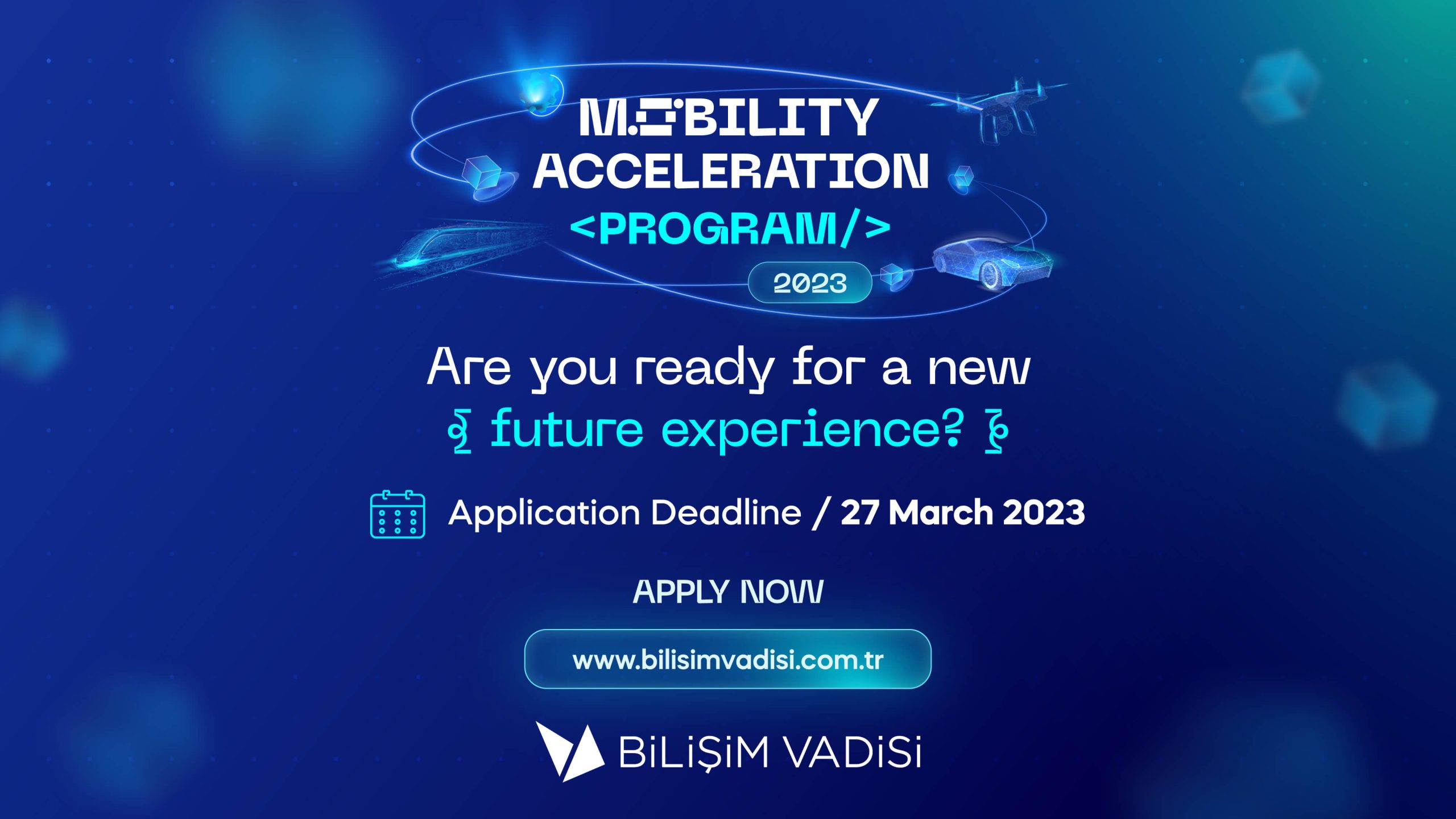 MOBILITY
ACCELERATION
<PROGRAM/>
2023

Are you ready for a new
future experience?

Application Deadline / 27 March 2023

APPLY NOW

www.bilisimvadisi.com.tr

BİLİŞİM VADİSİ